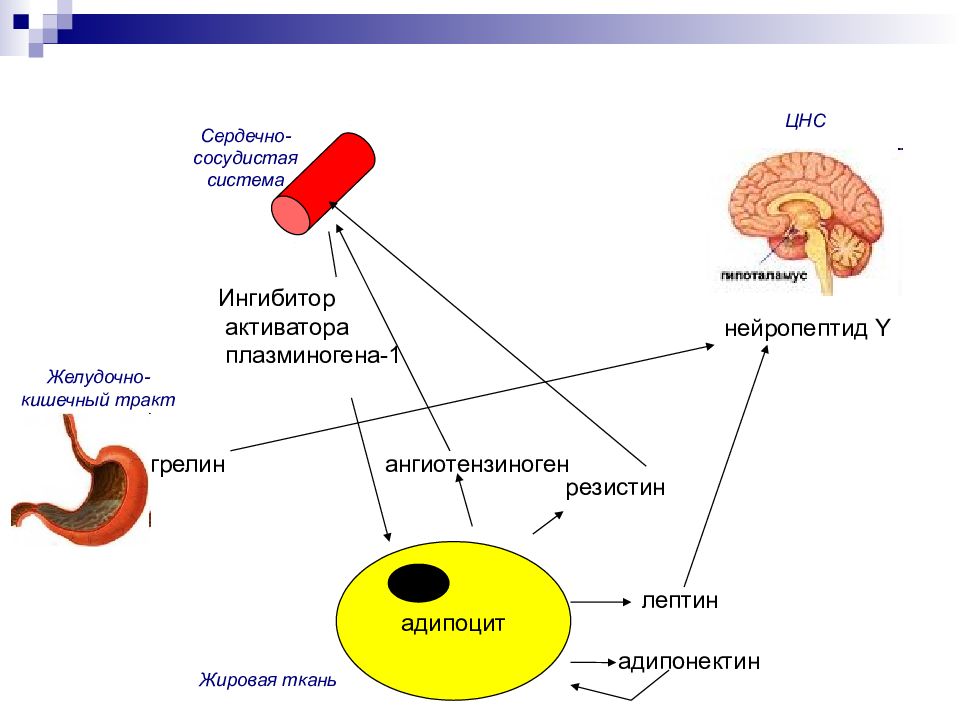 Сердечно-сосудистая система

ЦНС

гипоталамус

Ингибитор активатора плазминогена-1

нейропептид Y

Желудочно-кишечный тракт

грелин

ангиотензиноген

резистин

адипоцит

лептин

адипонектин

Жировая ткань